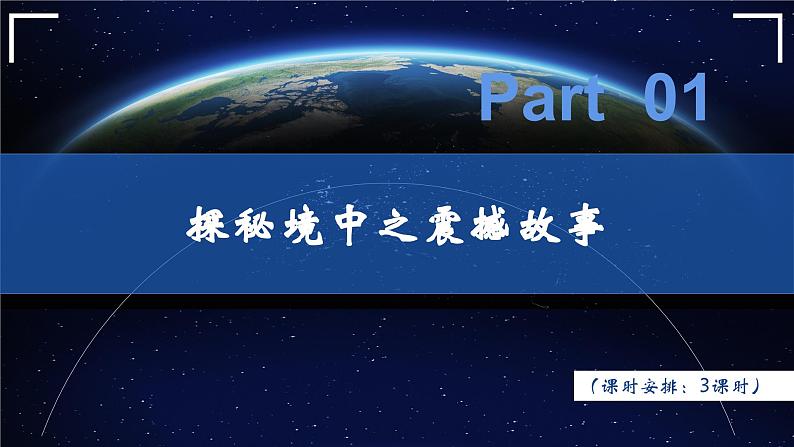 Part 01

探秘境中之震撼故事

（课时安排：3课时）